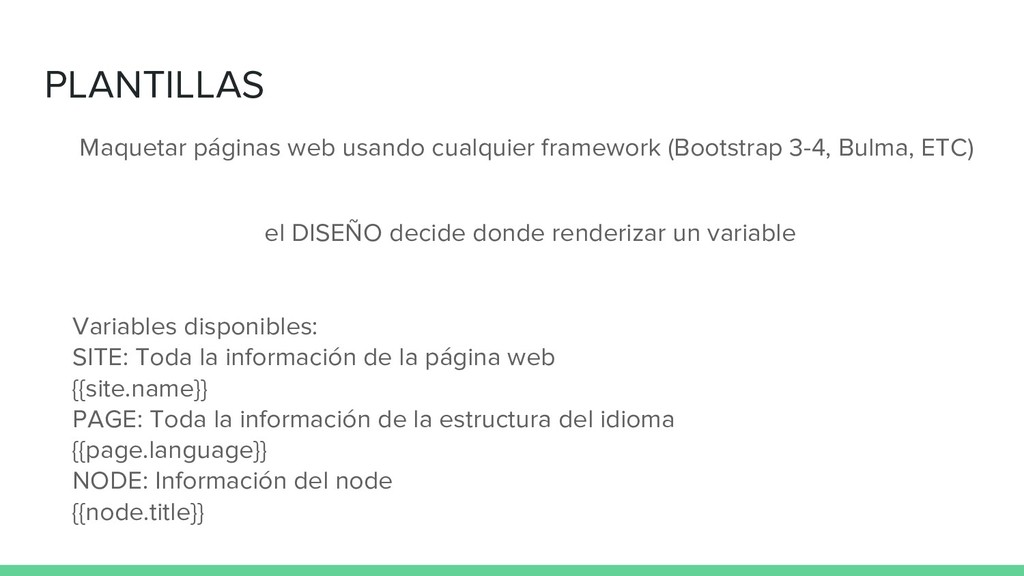 PLANTILLAS

Maquetar páginas web usando cualquier framework (Bootstrap 3-4, Bulma, ETC)

el DISEÑO decide donde renderizar un variable

Variables disponibles:
SITE: Toda la información de la página web
{{site.name}}
PAGE: Toda la información de la estructura del idioma
{{page.language}}
NODE: Información del node
{{node.title}}